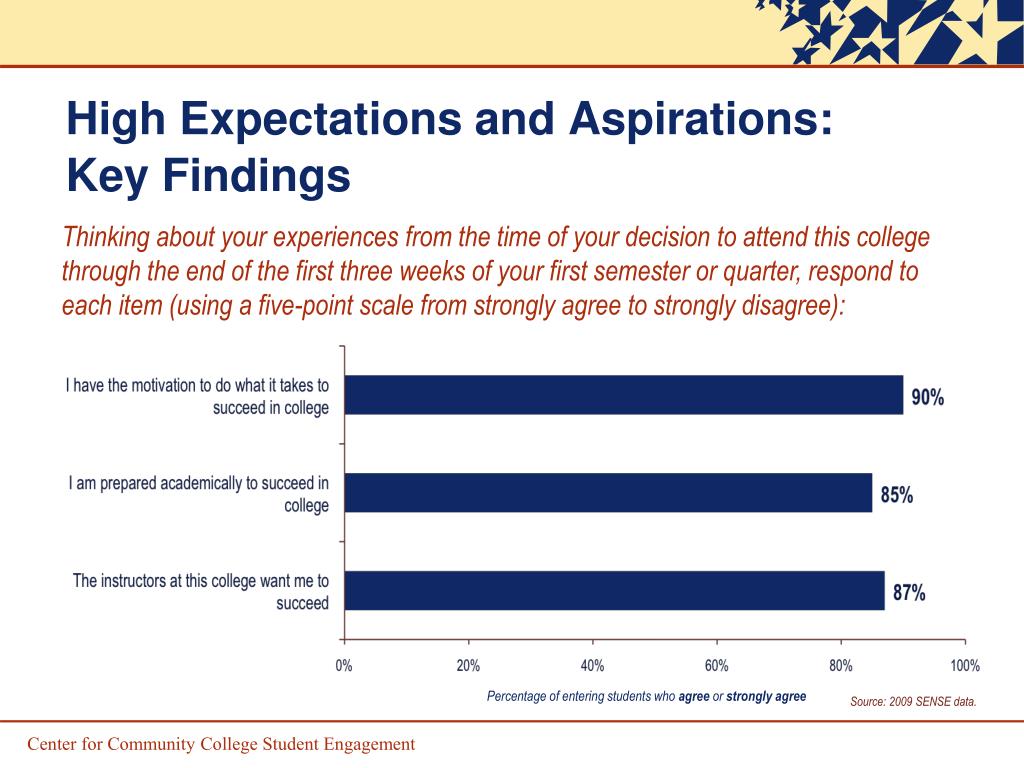 High Expectations and Aspirations: Key Findings

Thinking about your experiences from the time of your decision to attend this college through the end of the first three weeks of your first semester or quarter, respond to each item (using a five-point scale from strongly agree to strongly disagree):

I have the motivation to do what it takes to succeed in college
90%

I am prepared academically to succeed in college
85%

The instructors at this college want me to succeed
87%

0%
20%
40%
60%
80%
100%

Percentage of entering students who agree or strongly agree

Source: 2009 SENSE data.

Center for Community College Student Engagement